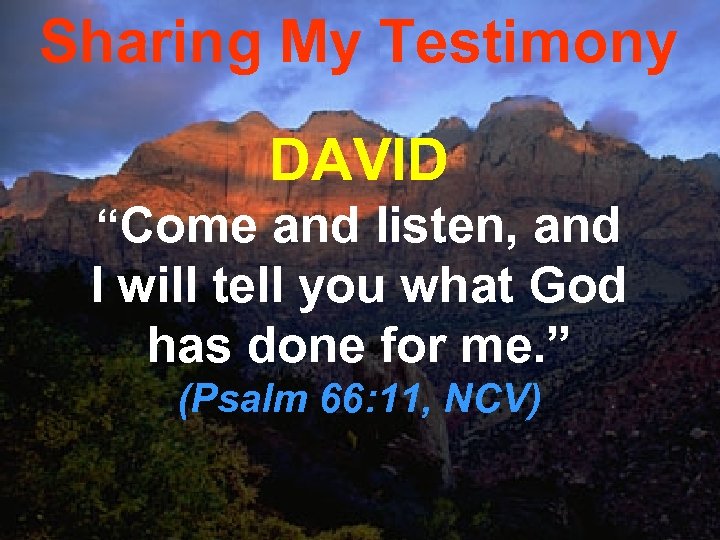 Sharing My Testimony

DAVID

“Come and listen, and I will tell you what God has done for me.”
(Psalm 66:11, NCV)